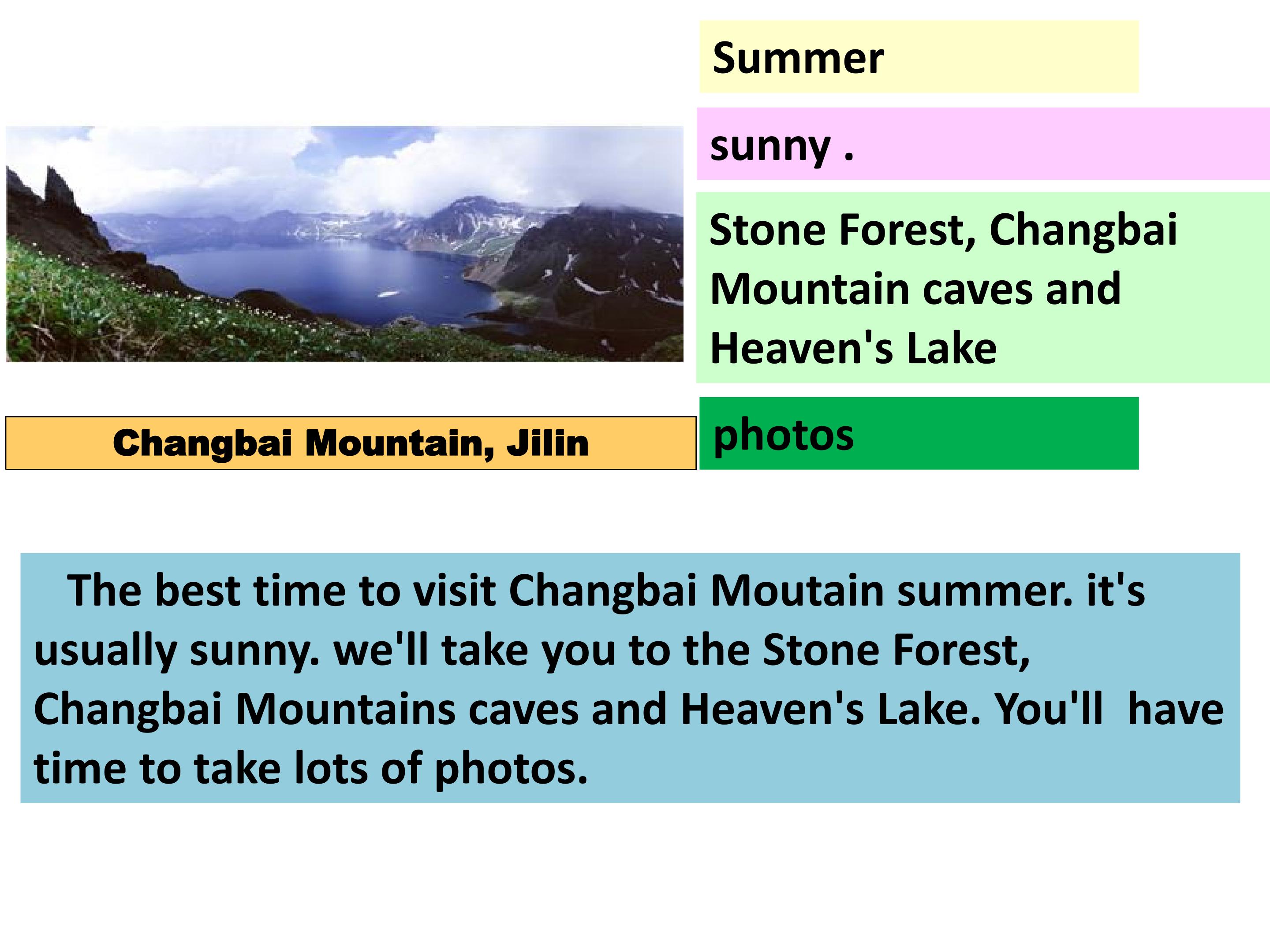 Summer

sunny .

Stone Forest, Changbai Mountain caves and Heaven's Lake

Changbai Mountain, Jilin

photos

The best time to visit Changbai Moutain summer. it's usually sunny. we'll take you to the Stone Forest, Changbai Mountains caves and Heaven's Lake. You'll have time to take lots of photos.